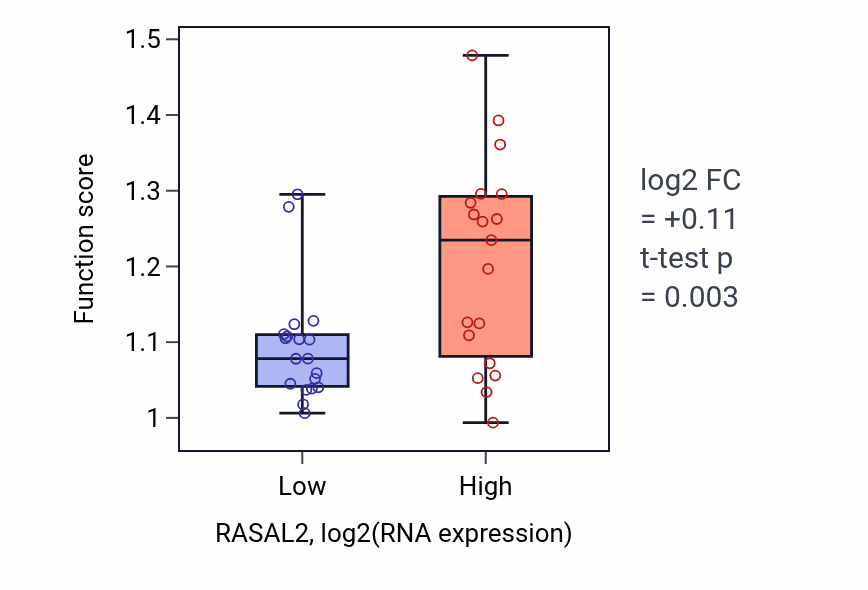 Function score

1.5
1.4
1.3
1.2
1.1
1

Low
High

RASAL2, log2(RNA expression)

log2 FC
= +0.11
t-test p
= 0.003